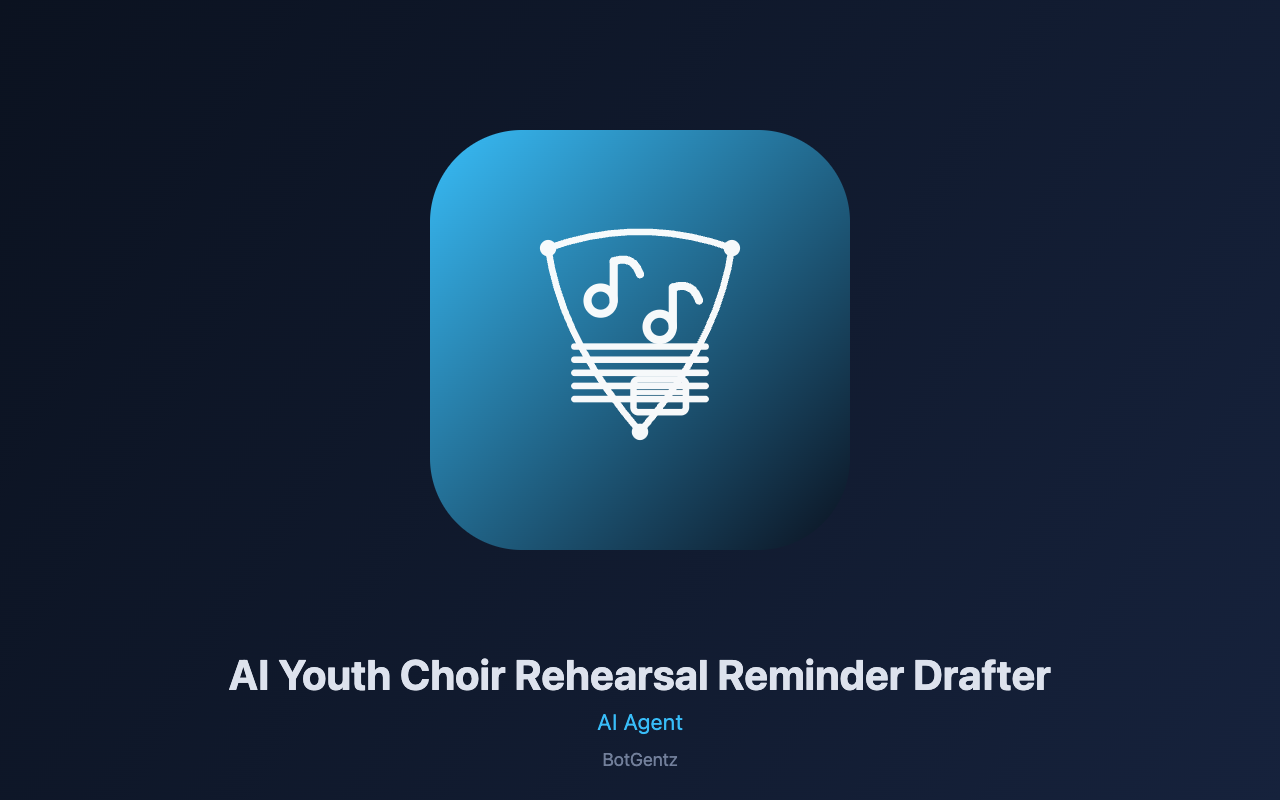 AI Youth Choir Rehearsal Reminder Drafter

AI Agent

BotGentz